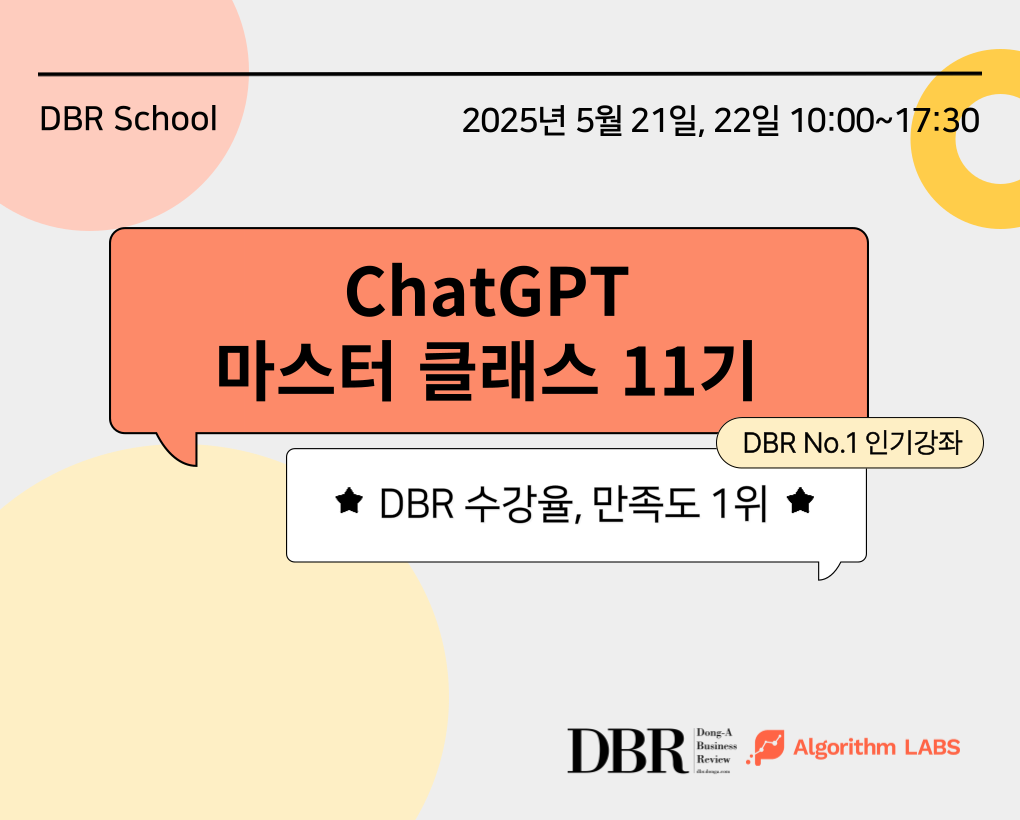 DBR School

2025년 5월 21일, 22일 10:00~17:30

ChatGPT
마스터 클래스 11기

DBR No.1 인기강좌

★ DBR 수강율, 만족도 1위 ★

DBR Dong-A Business Review dbr.donga.com

Algorithm LABS